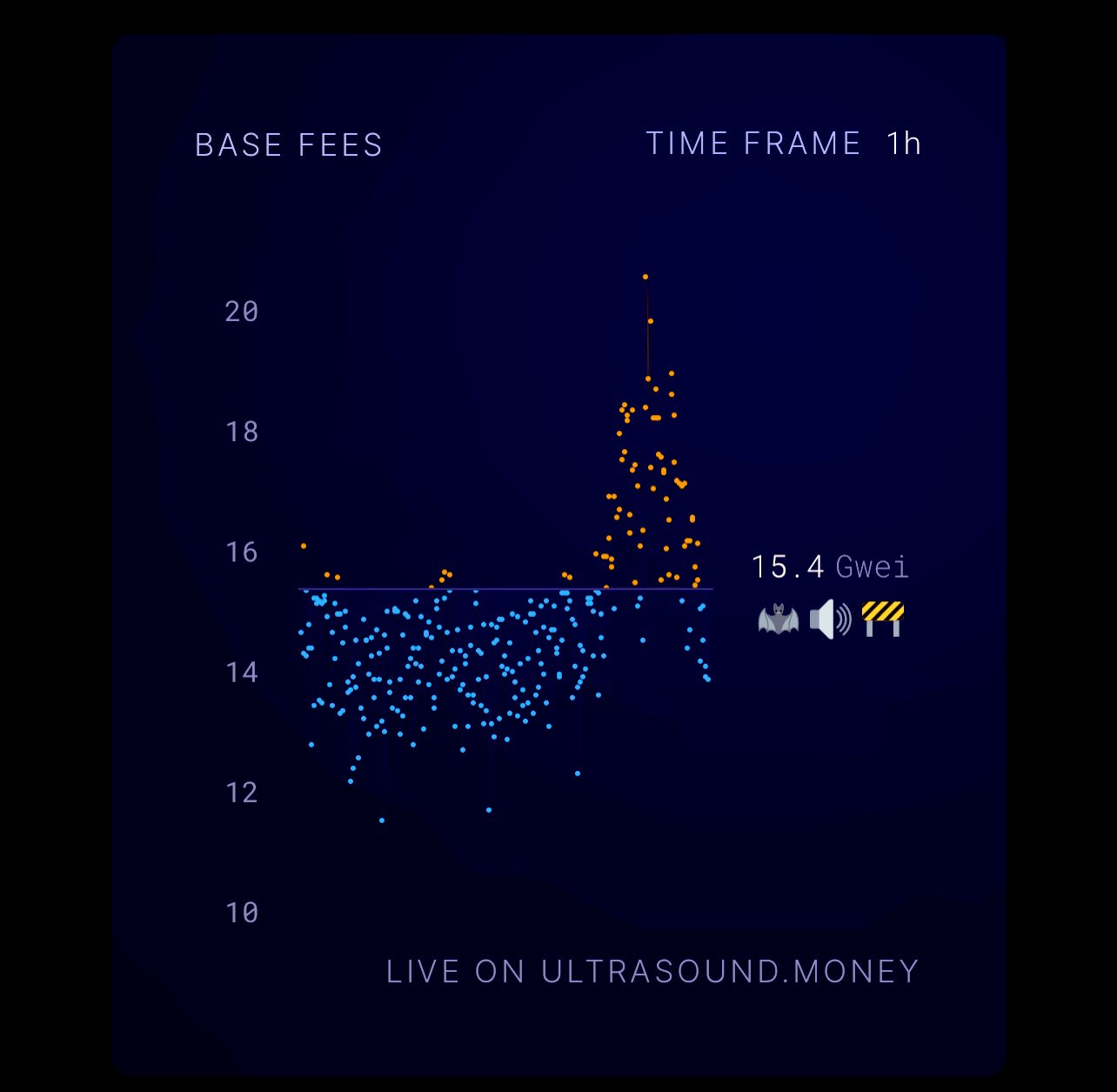 BASE FEES

TIME FRAME 1h

20

18

16

14

12

10

15.4 Gwei

🦇🔊🚧

LIVE ON ULTRASOUND.MONEY